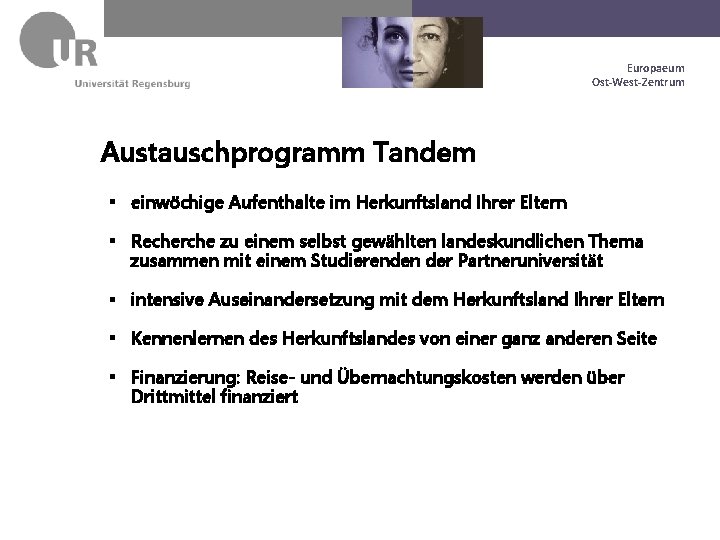 UR
Universität Regensburg

Europaeum
Ost-West-Zentrum

Austauschprogramm Tandem

▪ einwöchige Aufenthalte im Herkunftsland Ihrer Eltern

▪ Recherche zu einem selbst gewählten landeskundlichen Thema zusammen mit einem Studierenden der Partneruniversität

▪ intensive Auseinandersetzung mit dem Herkunftsland Ihrer Eltern

▪ Kennenlernen des Herkunftslandes von einer ganz anderen Seite

▪ Finanzierung: Reise- und Übernachtungskosten werden über Drittmittel finanziert